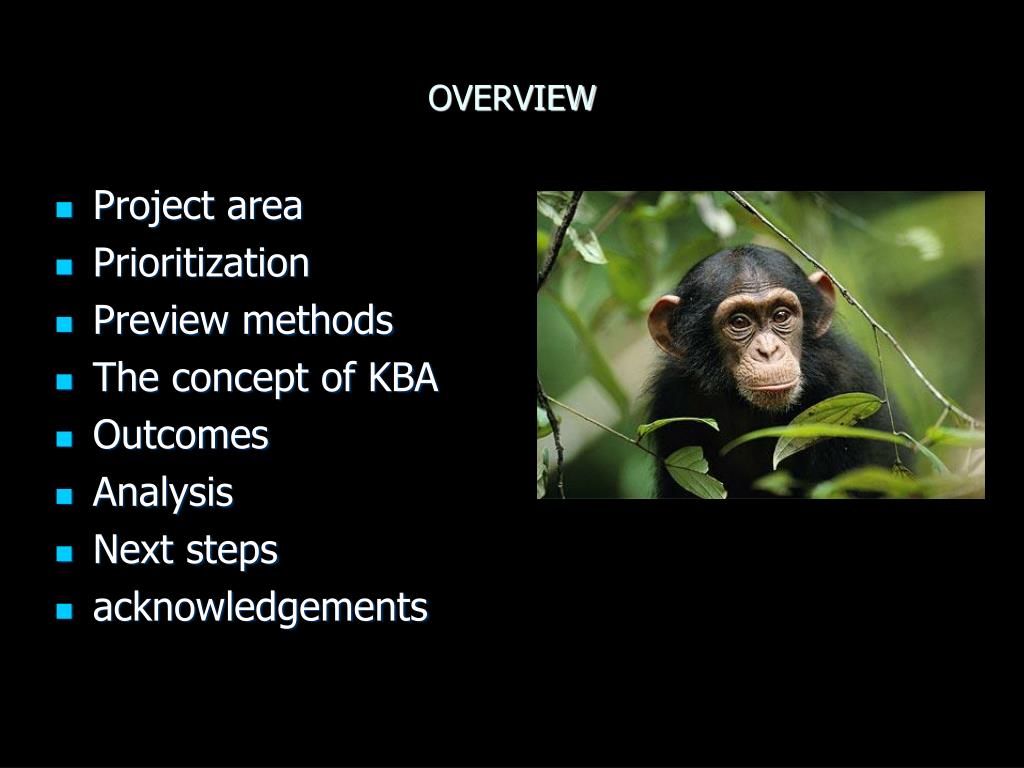 OVERVIEW

- Project area
- Prioritization
- Preview methods
- The concept of KBA
- Outcomes
- Analysis
- Next steps
- acknowledgements